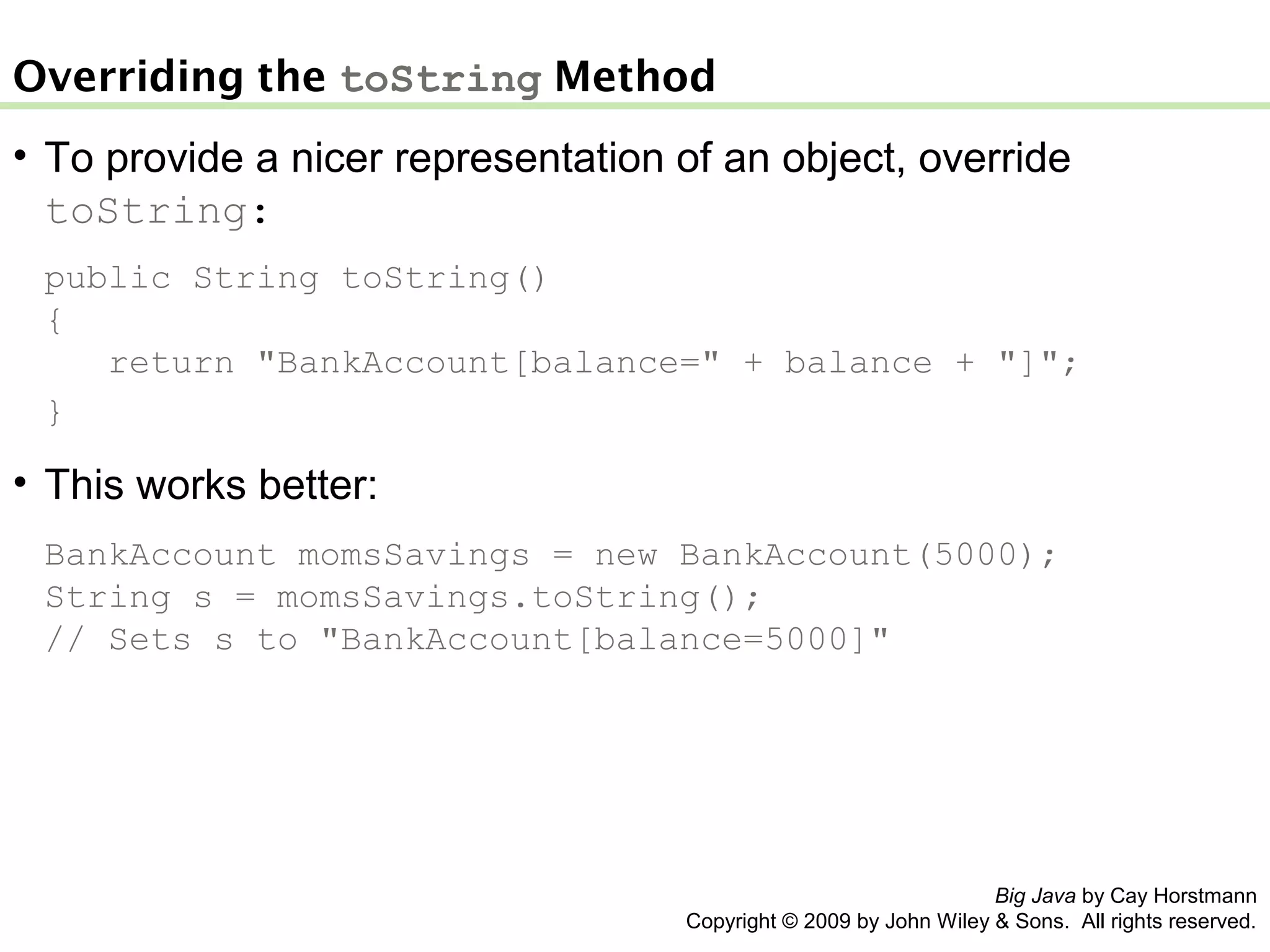 Overriding the toString Method

• To provide a nicer representation of an object, override toString:

public String toString()
{
   return "BankAccount[balance=" + balance + "]";
}

• This works better:

BankAccount momsSavings = new BankAccount(5000);
String s = momsSavings.toString();
// Sets s to "BankAccount[balance=5000]"

Big Java by Cay Horstmann
Copyright © 2009 by John Wiley & Sons. All rights reserved.